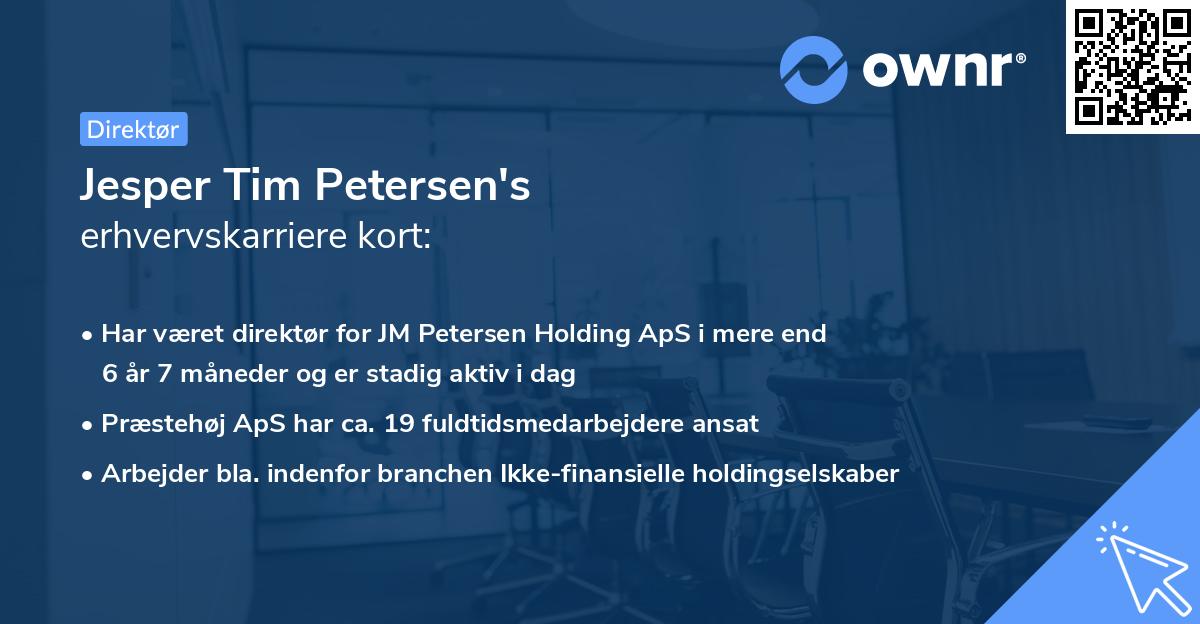 ownr®

Direktør

Jesper Tim Petersen's
erhvervskarriere kort:

• Har været direktør for JM Petersen Holding ApS i mere end 6 år 7 måneder og er stadig aktiv i dag

• Præstehøj ApS har ca. 19 fuldtidsmedarbejdere ansat

• Arbejder bla. indenfor branchen Ikke-finansielle holdingselskaber